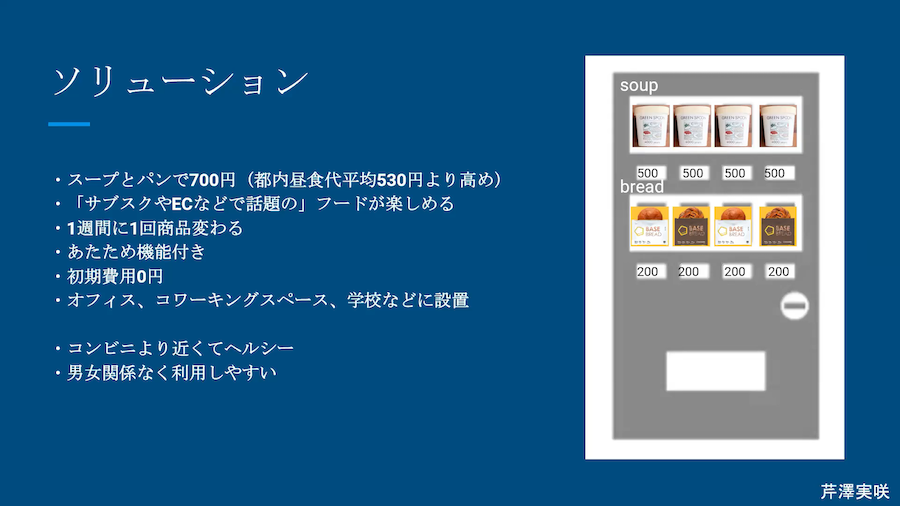 ソリューション

・スープとパンで700円（都内昼食代平均530円より高め）
・「サブスクやECなどで話題の」フードが楽しめる
・1週間に1回商品変わる
・あたため機能付き
・初期費用0円
・オフィス、コワーキングスペース、学校などに設置

・コンビニより近くてヘルシー
・男女関係なく利用しやすい

soup

GREEN SPOON GREEN SPOON GREEN SPOON GREEN SPOON

500 500 500 500

bread

BASE BREAD BASE BREAD BASE BREAD BASE BREAD

200 200 200 200

芹澤実咲